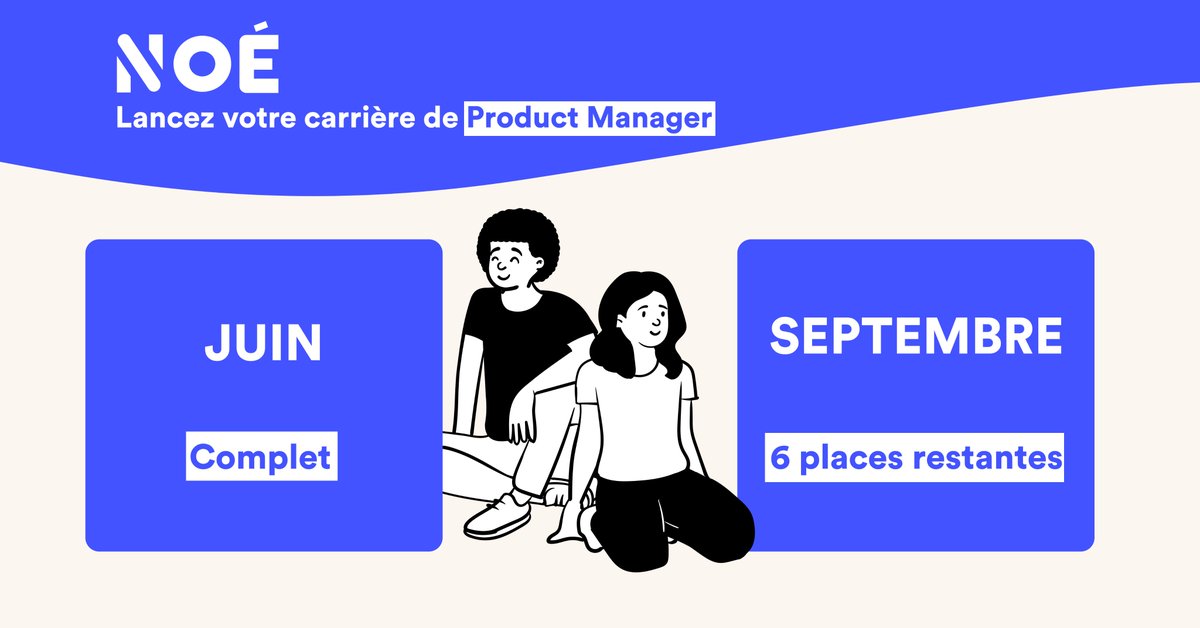 NOÉ
Lancez votre carrière de Product Manager

JUIN

Complet

SEPTEMBRE

6 places restantes